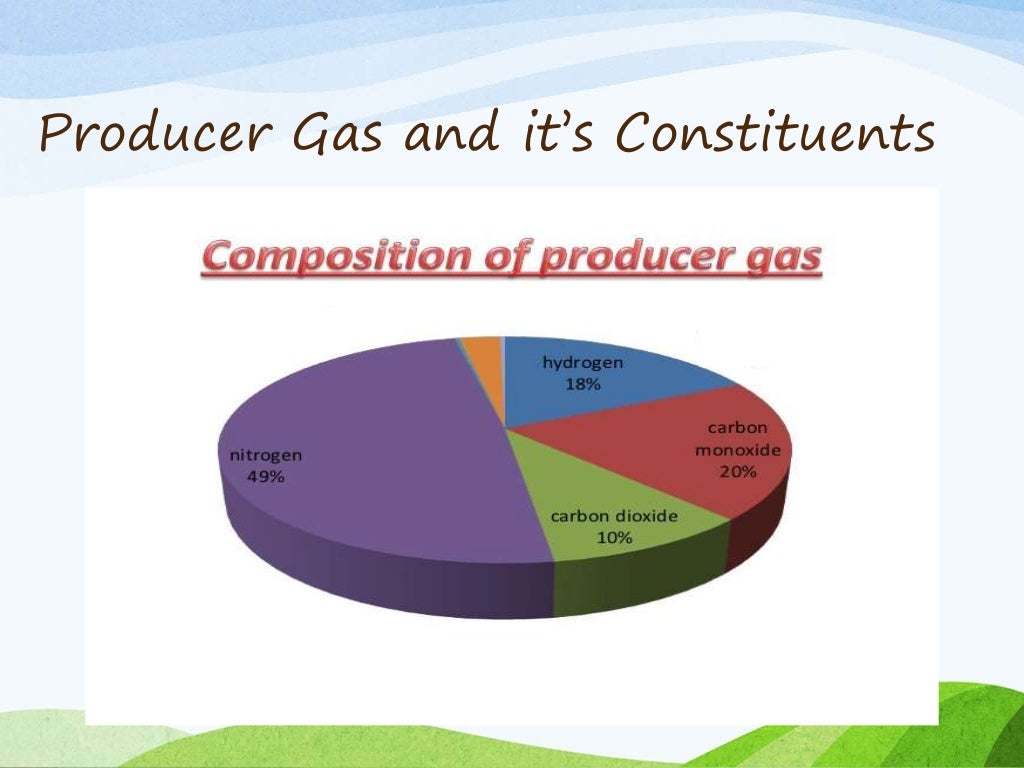 Producer Gas and it's Constituents

Composition of producer gas

hydrogen
18%

carbon
monoxide
20%

carbon dioxide
10%

nitrogen
49%